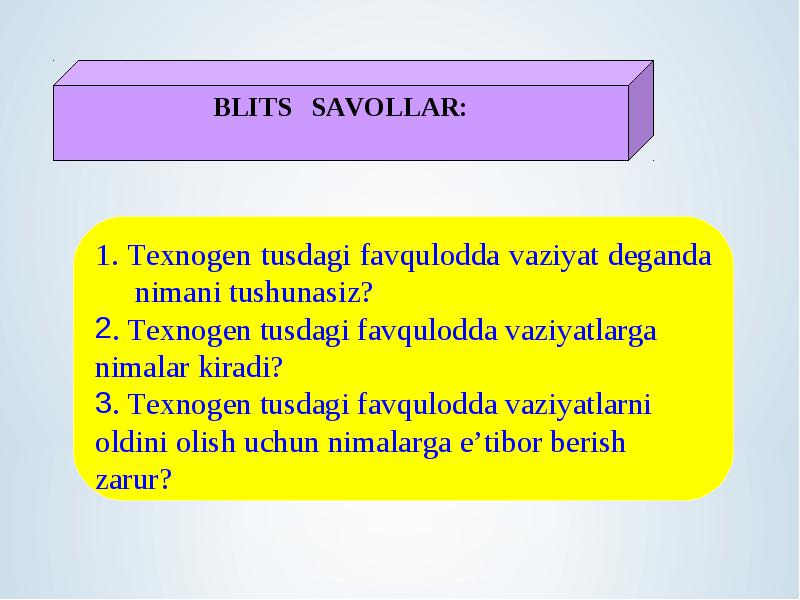 BLITS SAVOLLAR:

1. Texnogen tusdagi favqulodda vaziyat deganda nimani tushunasiz?
2. Texnogen tusdagi favqulodda vaziyatlarga nimalar kiradi?
3. Texnogen tusdagi favqulodda vaziyatlarni oldini olish uchun nimalarga e’tibor berish zarur?